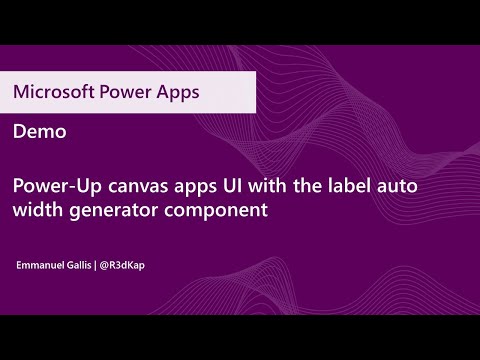 Microsoft Power Apps

Demo

Power-Up canvas apps UI with the label auto width generator component

Emmanuel Gallis | @R3dKap